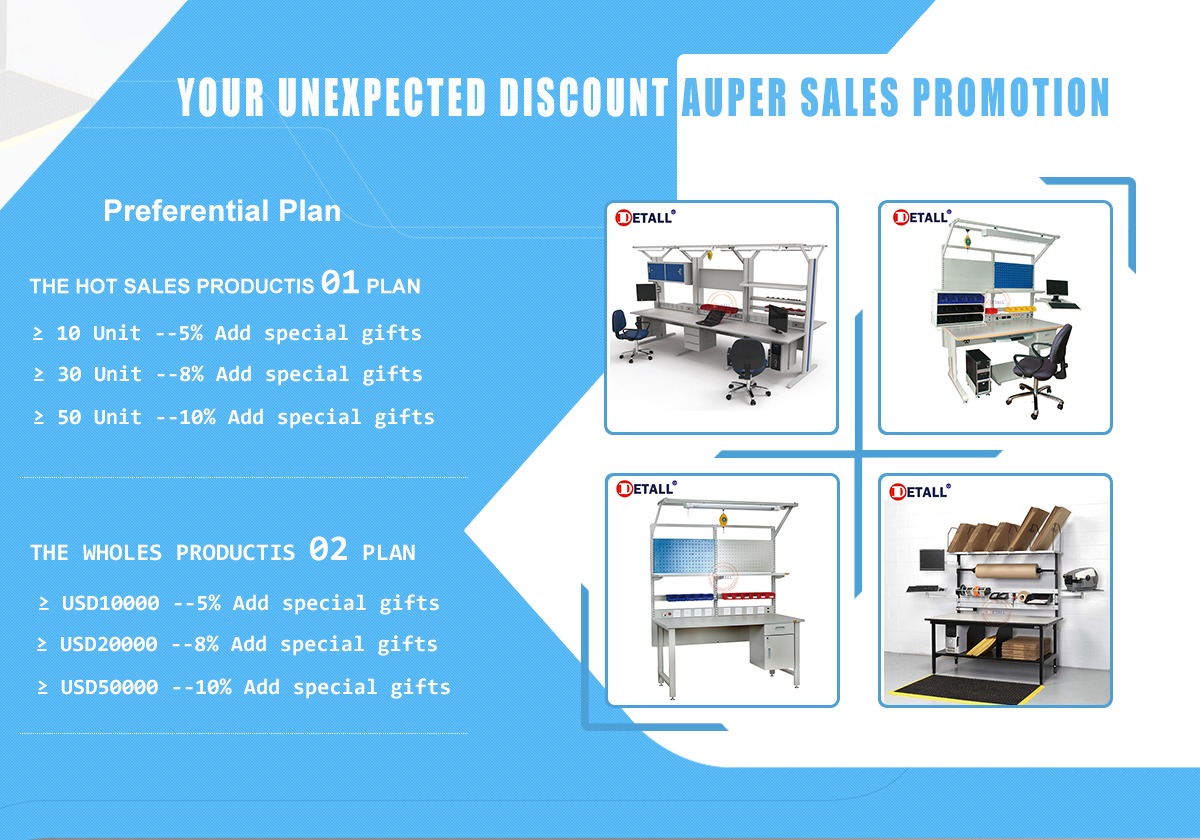 YOUR UNEXPECTED DISCOUNT AUPER SALES PROMOTION

Preferential Plan

THE HOT SALES PRODUCTIS 01 PLAN

≥ 10 Unit --5% Add special gifts

≥ 30 Unit --8% Add special gifts

≥ 50 Unit --10% Add special gifts

THE WHOLES PRODUCTIS 02 PLAN

≥ USD10000 --5% Add special gifts

≥ USD20000 --8% Add special gifts

≥ USD50000 --10% Add special gifts

DETALL®

DETALL®

DETALL®

DETALL®